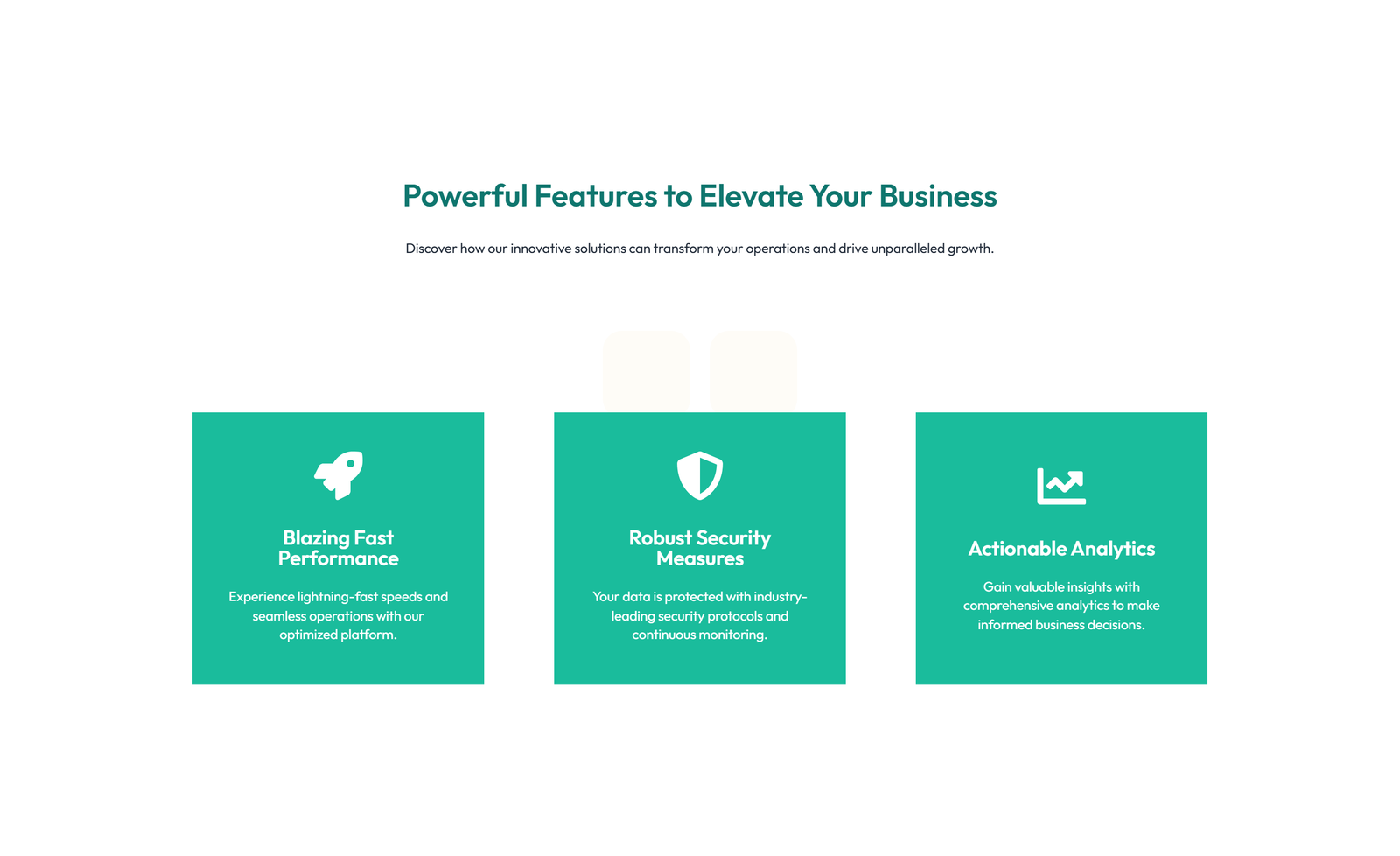 Powerful Features to Elevate Your Business

Discover how our innovative solutions can transform your operations and drive unparalleled growth.

Blazing Fast Performance

Experience lightning-fast speeds and seamless operations with our optimized platform.

Robust Security Measures

Your data is protected with industry-leading security protocols and continuous monitoring.

Actionable Analytics

Gain valuable insights with comprehensive analytics to make informed business decisions.